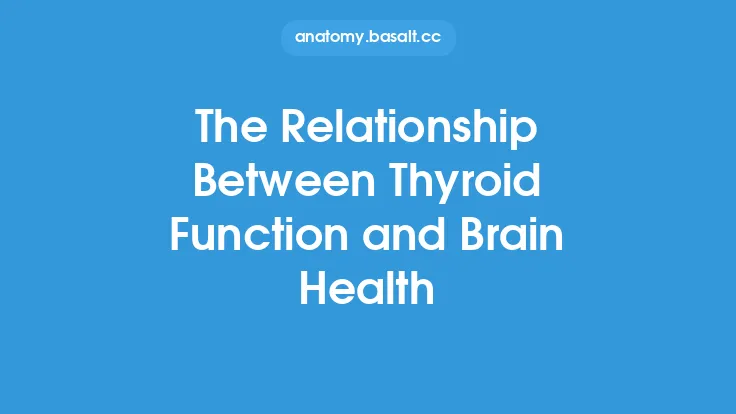 anatomy.basalt.cc

The Relationship Between Thyroid Function and Brain Health